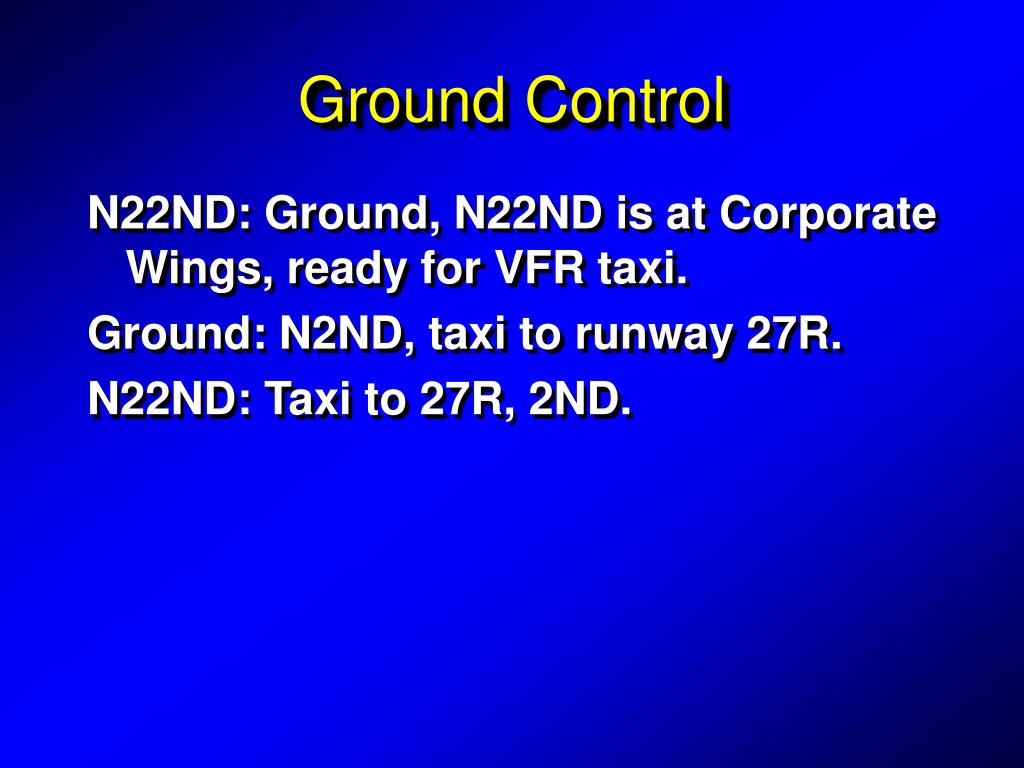 Ground Control

N22ND: Ground, N22ND is at Corporate Wings, ready for VFR taxi.

Ground: N2ND, taxi to runway 27R.

N22ND: Taxi to 27R, 2ND.